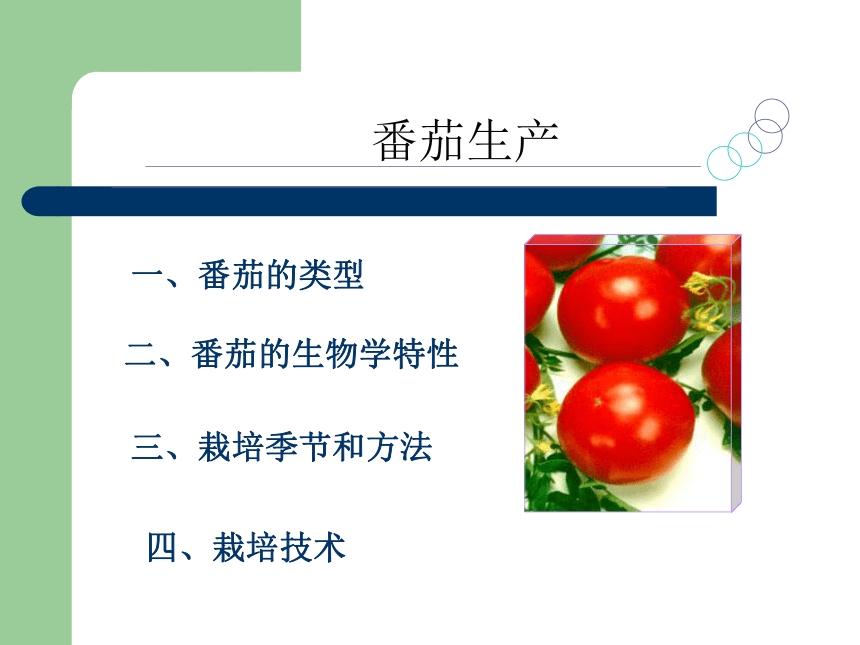 番茄生产

一、番茄的类型

二、番茄的生物学特性

三、栽培季节和方法

四、栽培技术